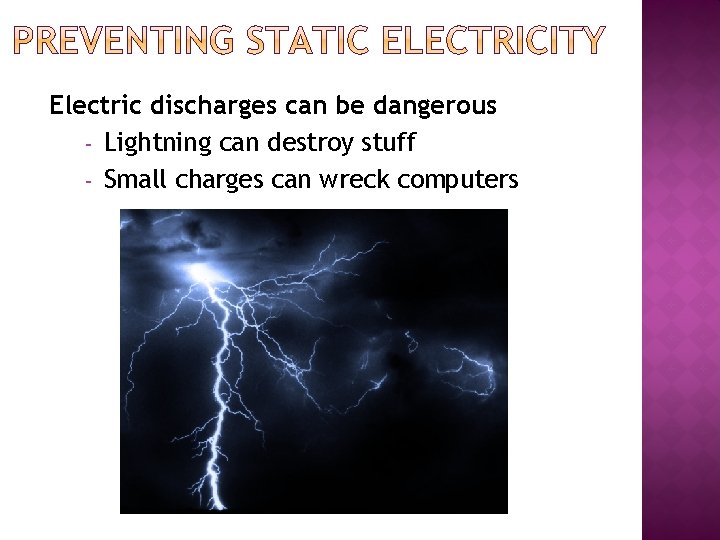 PREVENTING STATIC ELECTRICITY

Electric discharges can be dangerous
- Lightning can destroy stuff
- Small charges can wreck computers